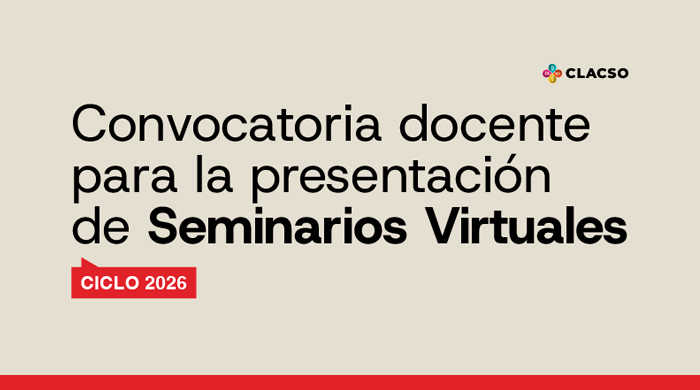 CLACSO

Convocatoria docente para la presentación de Seminarios Virtuales

CICLO 2026